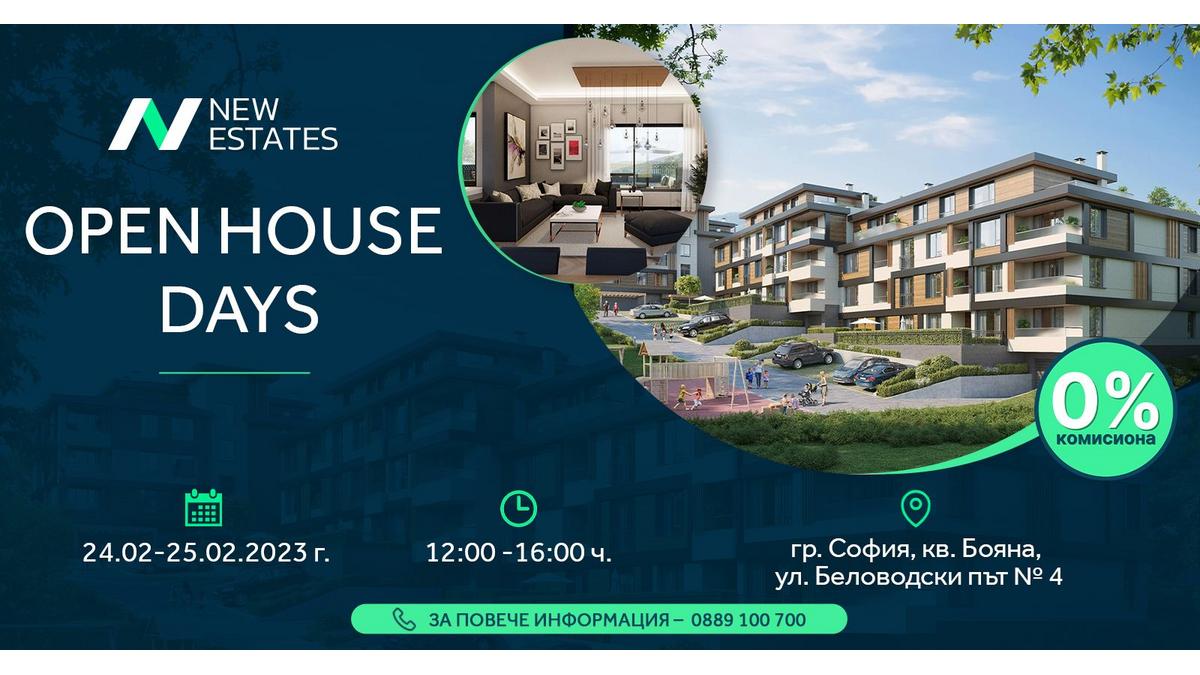 NEW ESTATES

OPEN HOUSE DAYS

0% комисиона

24.02-25.02.2023 г.

12:00 -16:00 ч.

гр. София, кв. Бояна, ул. Беловодски път № 4

ЗА ПОВЕЧЕ ИНФОРМАЦИЯ – 0889 100 700